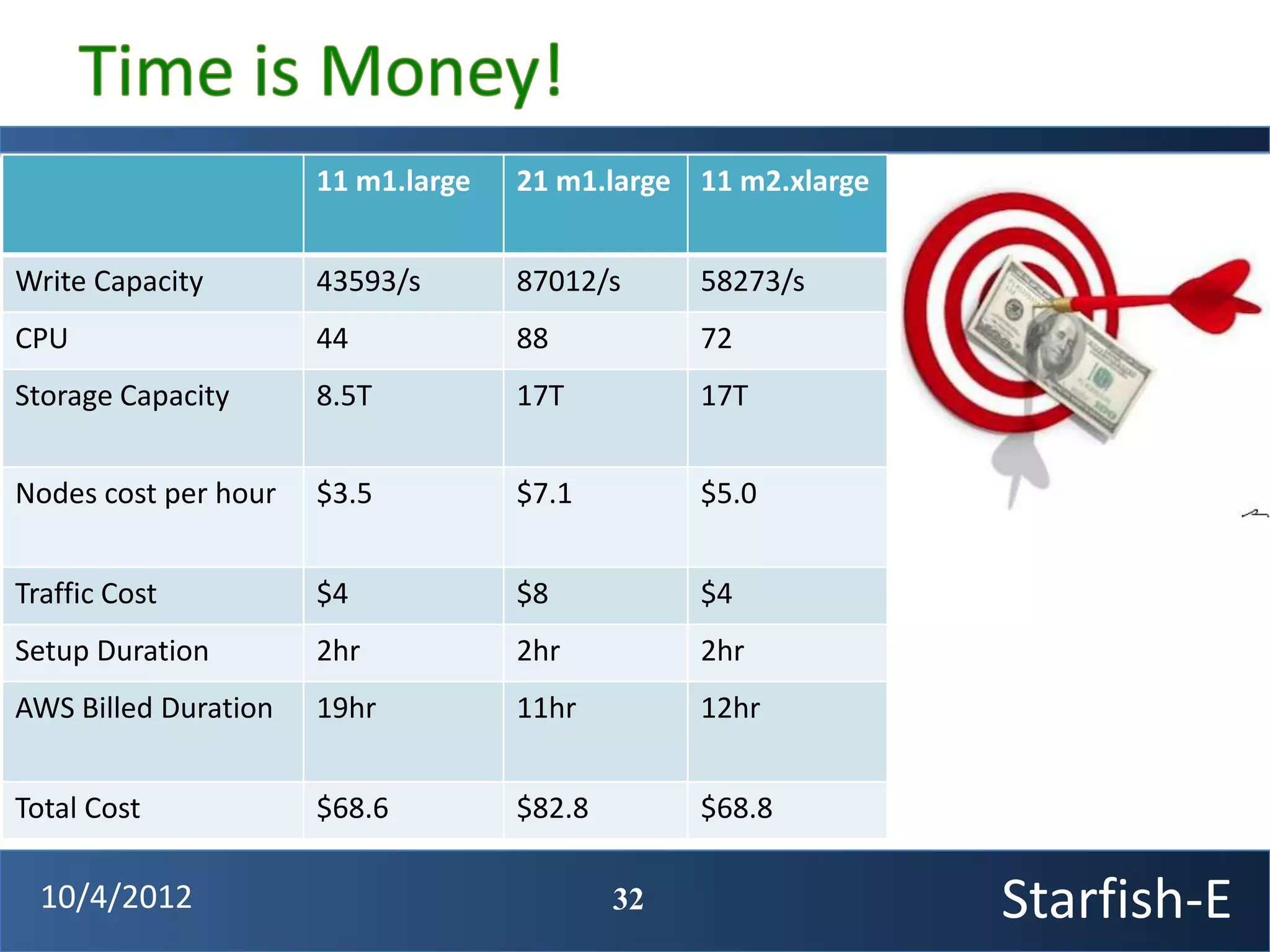 Time is Money!

| | 11 m1.large | 21 m1.large | 11 m2.xlarge |
|---|---|---|---|
| Write Capacity | 43593/s | 87012/s | 58273/s |
| CPU | 44 | 88 | 72 |
| Storage Capacity | 8.5T | 17T | 17T |
| Nodes cost per hour | \$3.5 | \$7.1 | \$5.0 |
| Traffic Cost | \$4 | \$8 | \$4 |
| Setup Duration | 2hr | 2hr | 2hr |
| AWS Billed Duration | 19hr | 11hr | 12hr |
| Total Cost | \$68.6 | \$82.8 | \$68.8 |

10/4/2012

32

Starfish-E